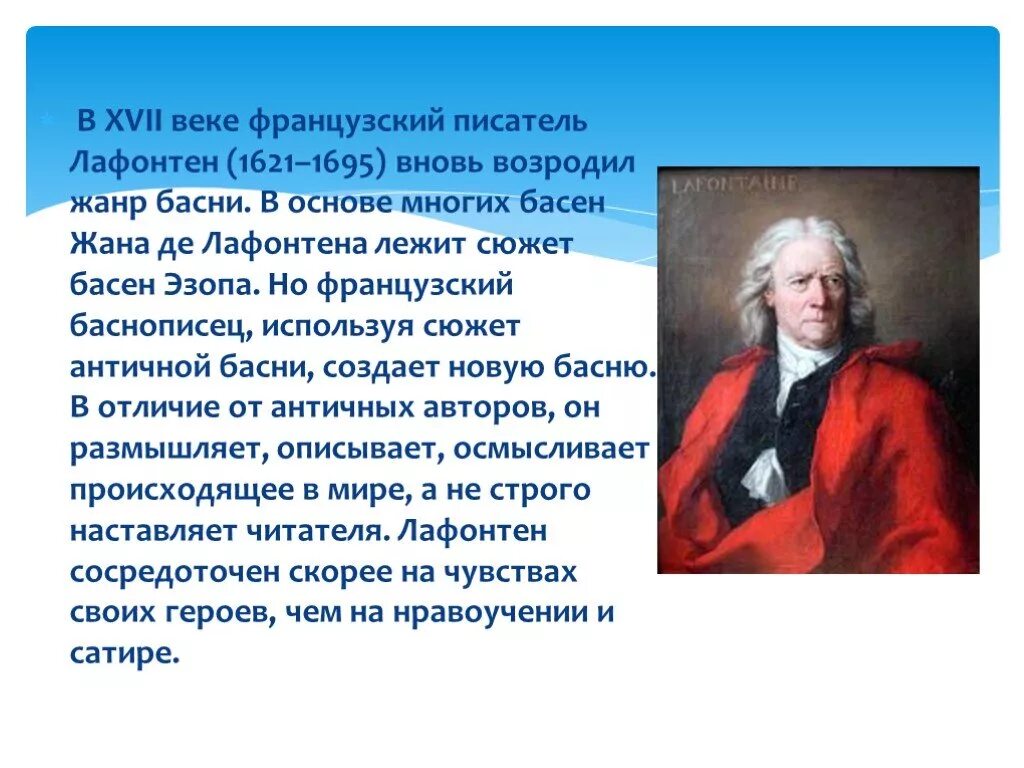 В XVII веке французский писатель Лафонтен (1621–1695) вновь возродил жанр басни. В основе многих басен Жана де Лафонтена лежит сюжет басен Эзопа. Но французский баснописец, используя сюжет античной басни, создает новую басню. В отличие от античных авторов, он размышляет, описывает, осмысливает происходящее в мире, а не строго наставляет читателя. Лафонтен сосредоточен скорее на чувствах своих героев, чем на нравоучении и сатире.

LAFONTAINE